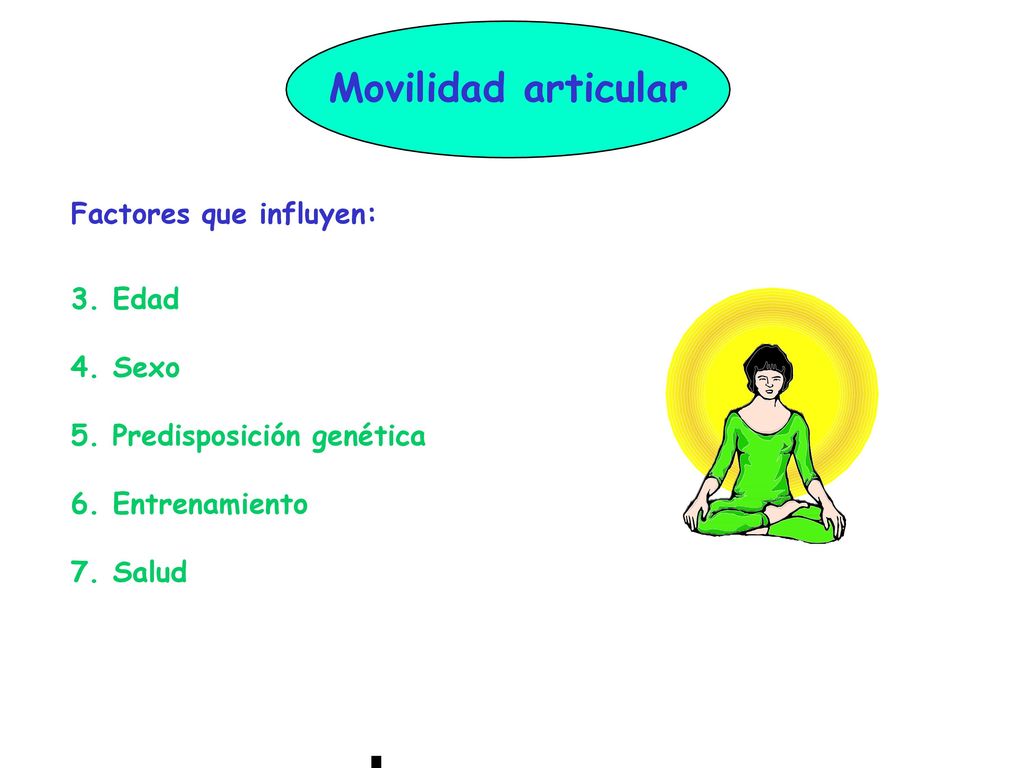 Movilidad articular

Factores que influyen:

3. Edad

4. Sexo

5. Predisposición genética

6. Entrenamiento

7. Salud